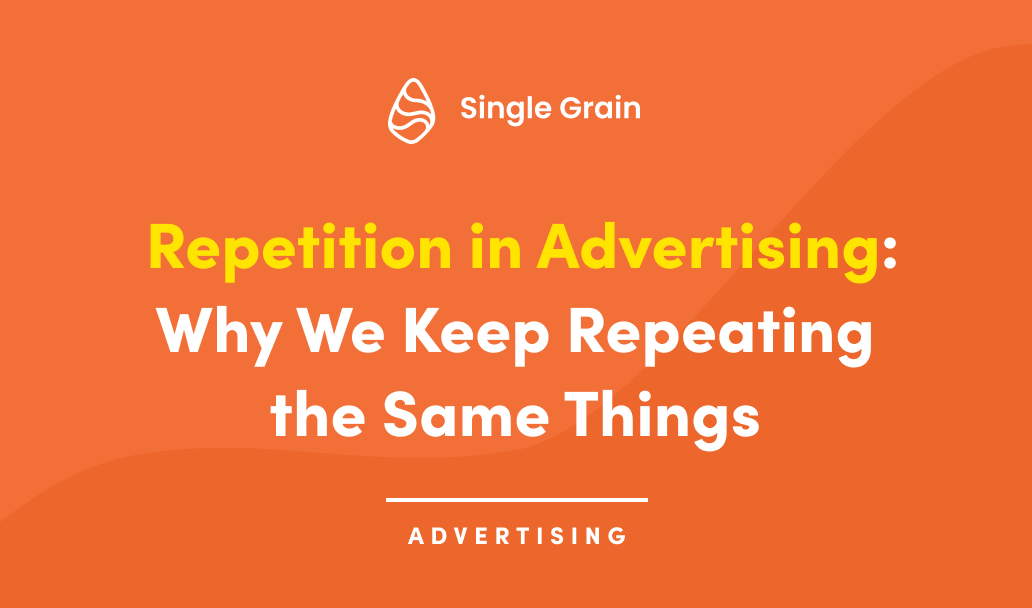 Single Grain

Repetition in Advertising: Why We Keep Repeating the Same Things

ADVERTISING